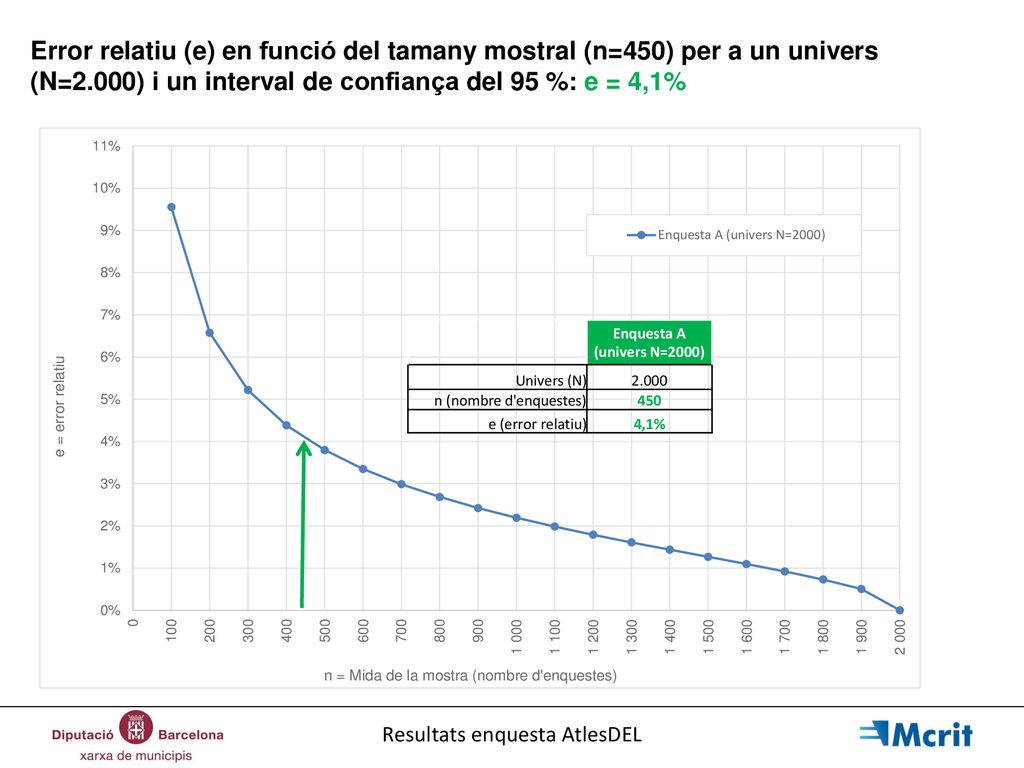 Error relatiu (e) en funció del tamany mostral (n=450) per a un univers (N=2.000) i un interval de confiança del 95 %: e = 4,1%

11%
10%
9%
8%
7%
6%
5%
4%
3%
2%
1%
0%

e = error relatiu

Enquesta A (univers N=2000)

|  | Enquesta A (univers N=2000) |
|---|---|
| Univers (N) | 2.000 |
| n (nombre d'enquestes) | 450 |
| e (error relatiu) | 4,1% |

0 100 200 300 400 500 600 700 800 900 1 000 1 100 1 200 1 300 1 400 1 500 1 600 1 700 1 800 1 900 2 000

n = Mida de la mostra (nombre d'enquestes)

Diputació Barcelona
xarxa de municipis

Resultats enquesta AtlesDEL

Mcrit